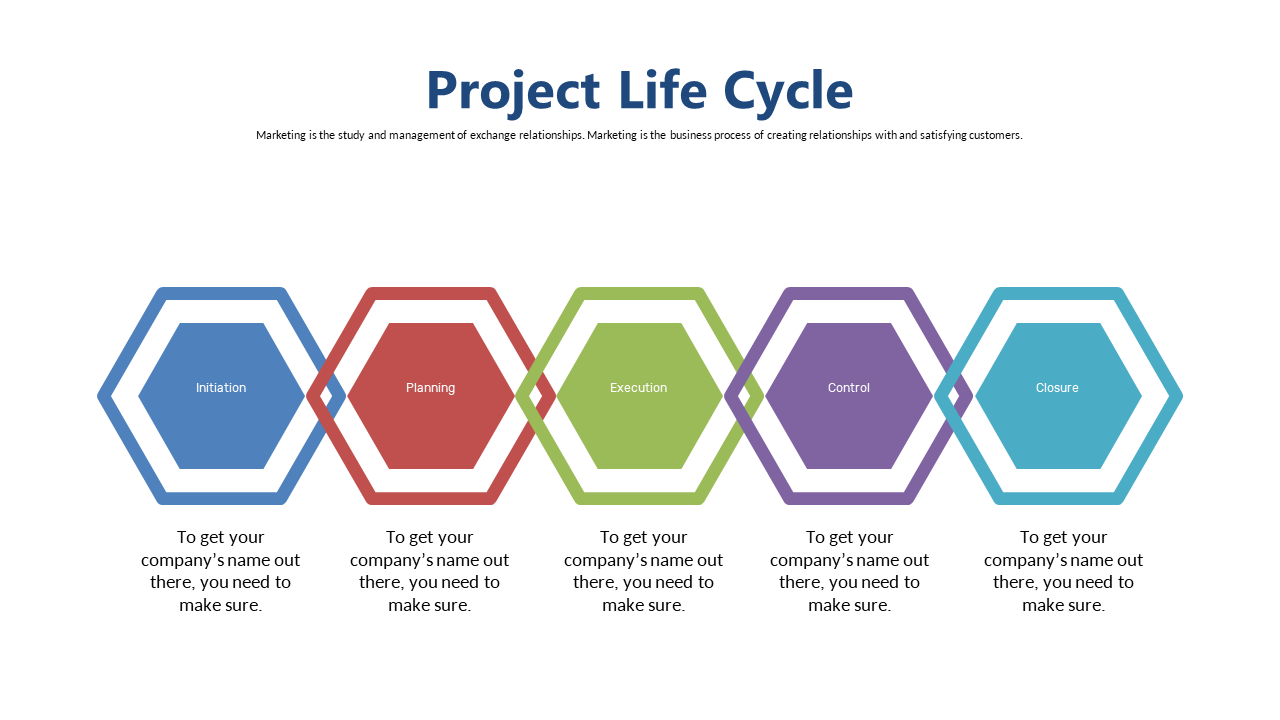 Project Life Cycle

Marketing is the study and management of exchange relationships. Marketing is the business process of creating relationships with and satisfying customers.

Initiation

Planning

Execution

Control

Closure

To get your company's name out there, you need to make sure.

To get your company's name out there, you need to make sure.

To get your company's name out there, you need to make sure.

To get your company's name out there, you need to make sure.

To get your company's name out there, you need to make sure.